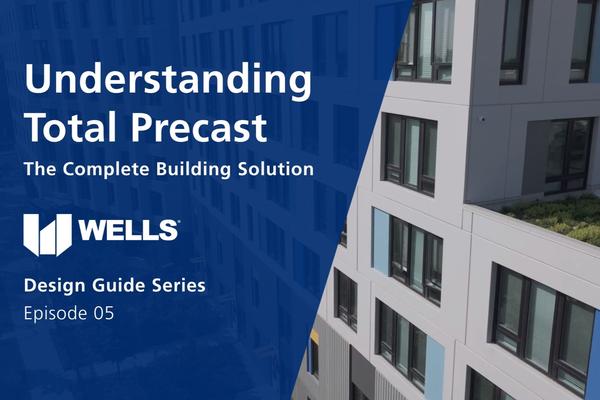 Understanding Total Precast

The Complete Building Solution

WELLS

Design Guide Series

Episode 05